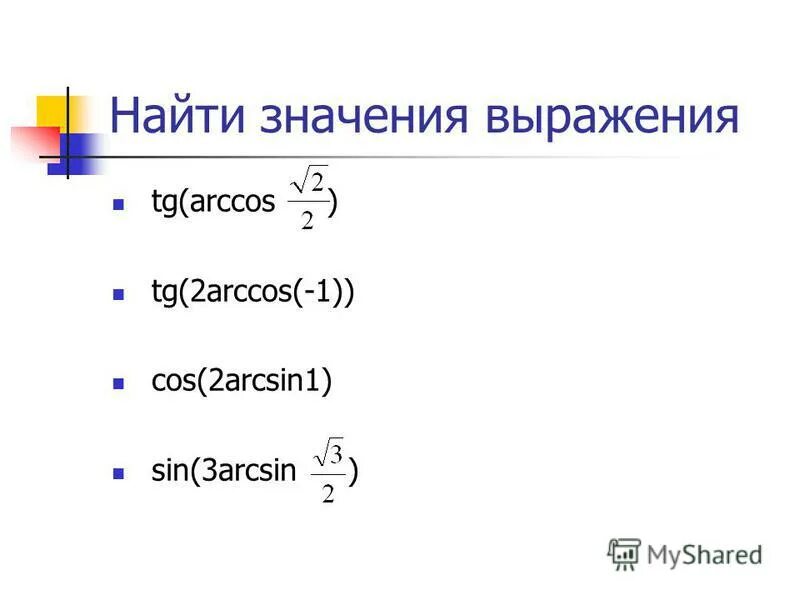 Найти значения выражения

- tg(arccos $\frac{\sqrt{2}}{2}$)
- tg(2arccos(-1))
- cos(2arcsin1)
- sin(3arcsin $\frac{\sqrt{3}}{2}$)

MyShared